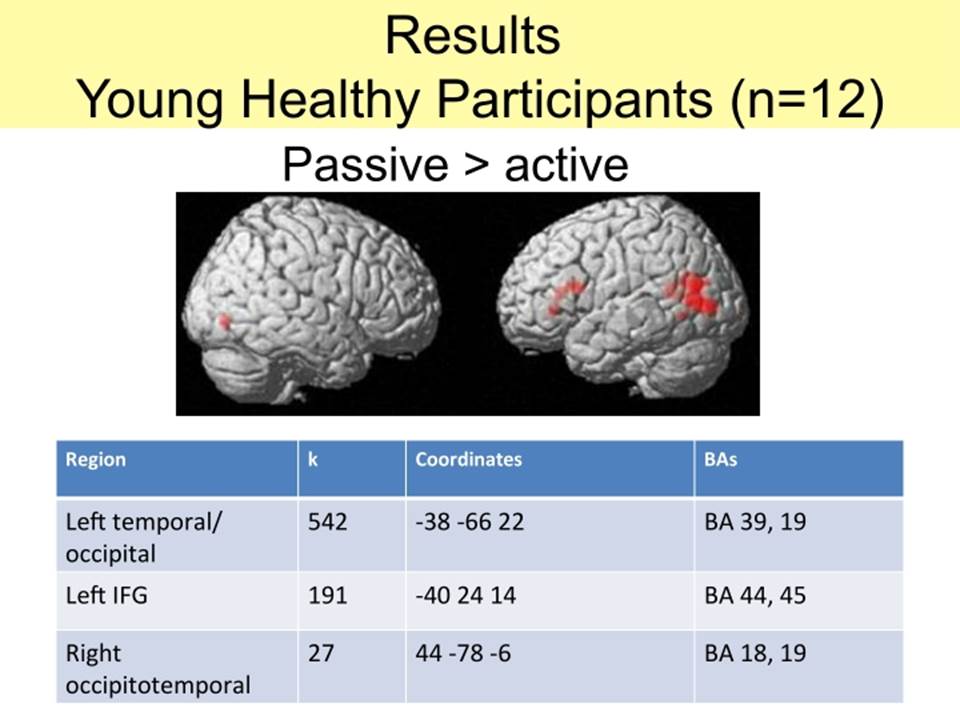 Results
Young Healthy Participants (n=12)

Passive > active

| Region | k | Coordinates | BAs |
|---|---|---|---|
| Left temporal/ occipital | 542 | -38 -66 22 | BA 39, 19 |
| Left IFG | 191 | -40 24 14 | BA 44, 45 |
| Right occipitotemporal | 27 | 44 -78 -6 | BA 18, 19 |